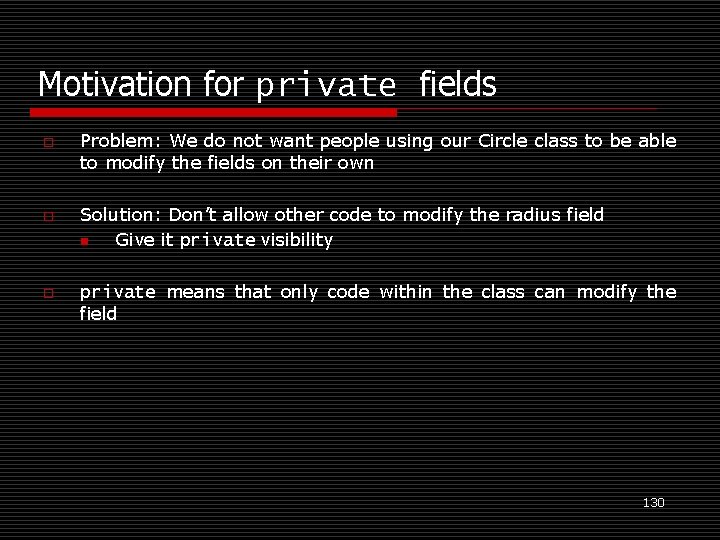 Motivation for private fields

Problem: We do not want people using our Circle class to be able to modify the fields on their own

Solution: Don't allow other code to modify the radius field

Give it private visibility

private means that only code within the class can modify the field

130